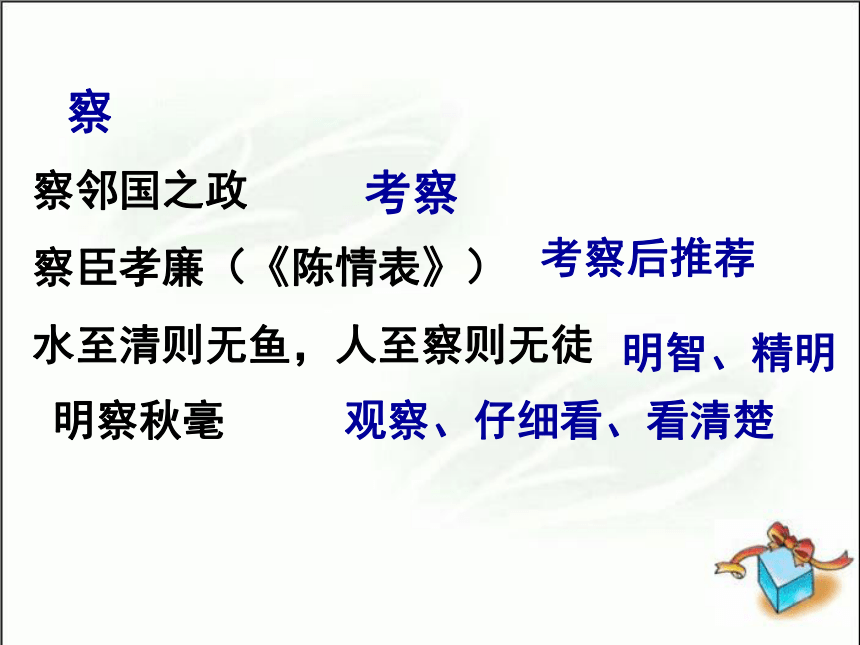 察

察邻国之政　考察

察臣孝廉（《陈情表》）　考察后推荐

水至清则无鱼，人至察则无徒　明智、精明

明察秋毫　观察、仔细看、看清楚